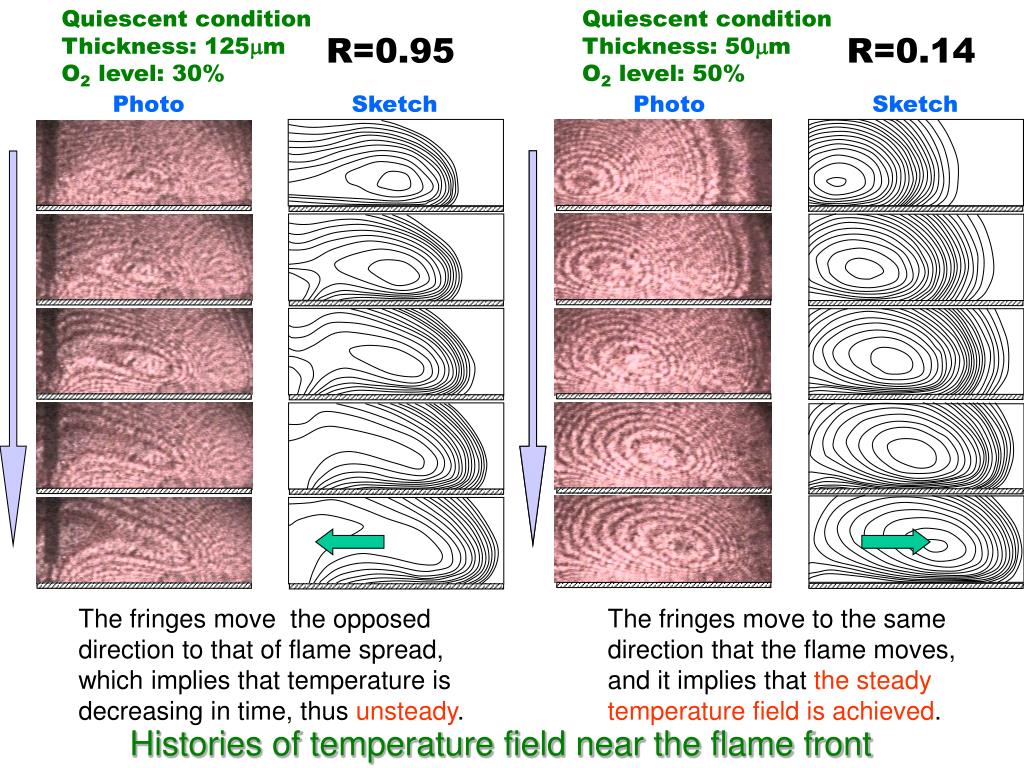 Quiescent condition
Thickness: 125$\mu$m
$O_2$ level: 30%

R=0.95

Photo

Sketch

The fringes move the opposed direction to that of flame spread, which implies that temperature is decreasing in time, thus unsteady.

Quiescent condition
Thickness: 50$\mu$m
$O_2$ level: 50%

R=0.14

Photo

Sketch

The fringes move to the same direction that the flame moves, and it implies that the steady temperature field is achieved.

Histories of temperature field near the flame front